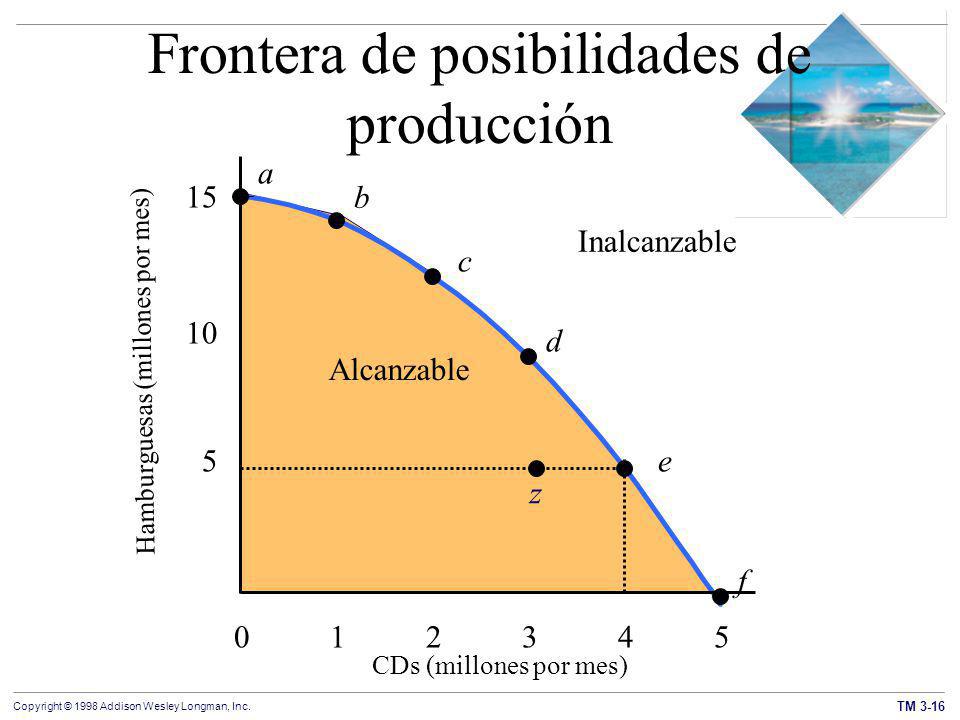 Frontera de posibilidades de producción

Hamburguesas (millones por mes)

15
10
5

a
b
c
d
e
f
z

Inalcanzable

Alcanzable

0 1 2 3 4 5

CDs (millones por mes)

Copyright © 1998 Addison Wesley Longman, Inc.

TM 3-16